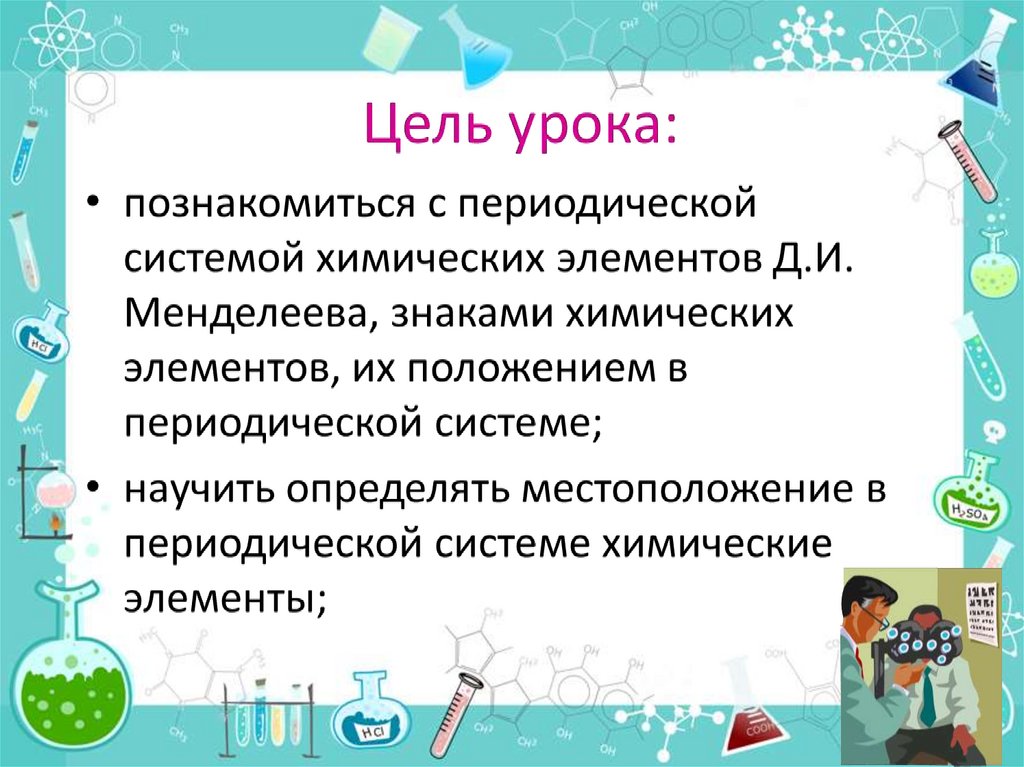 Цель урока:

• познакомиться с периодической системой химических элементов Д.И. Менделеева, знаками химических элементов, их положением в периодической системе;

• научить определять местоположение в периодической системе химические элементы;

HCl

$H_2SO_4$

HCl